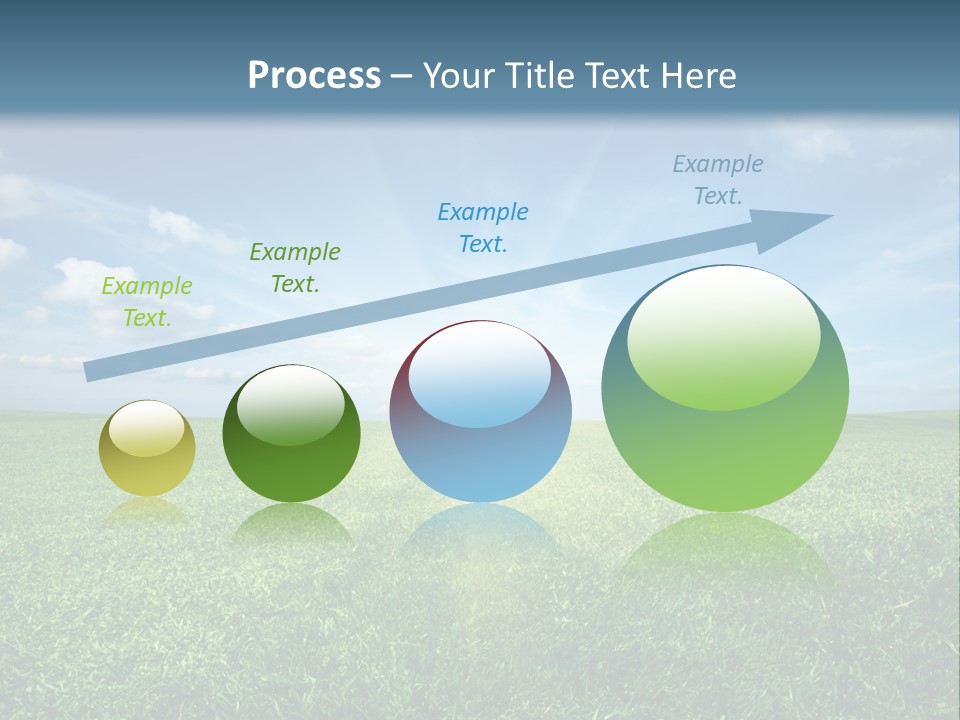 Process – Your Title Text Here

Example Text.

Example Text.

Example Text.

Example Text.